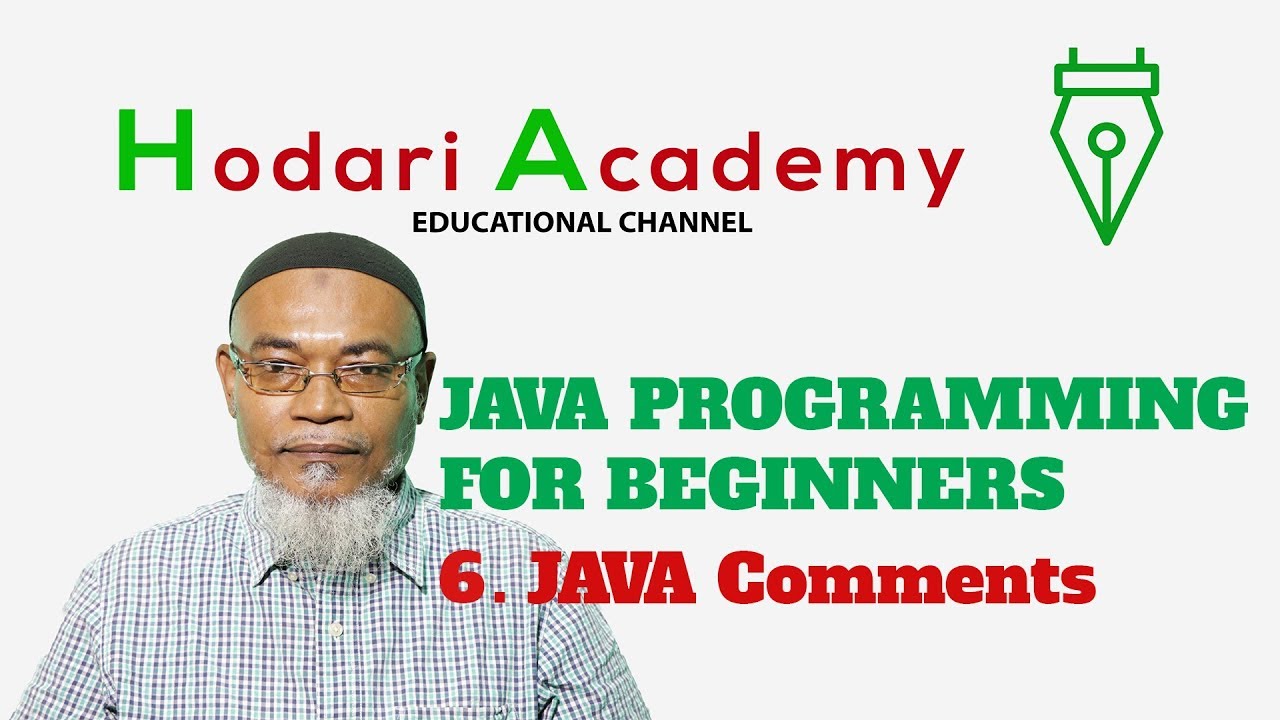 Hodari Academy
EDUCATIONAL CHANNEL

JAVA PROGRAMMING FOR BEGINNERS

6. JAVA Comments